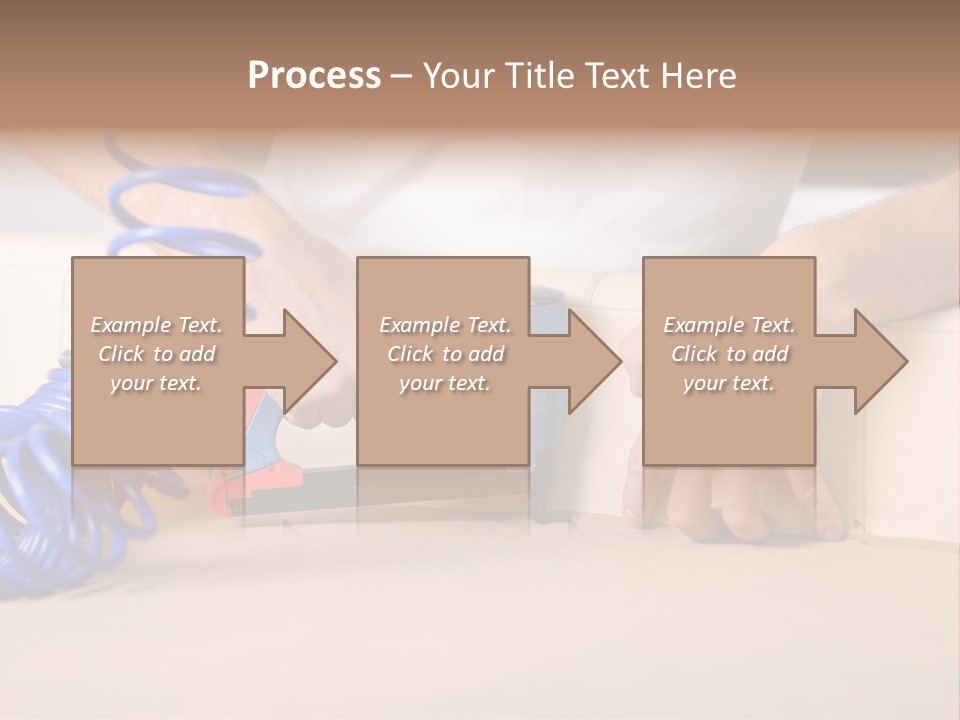 Process – Your Title Text Here

Example Text. Click to add your text.

Example Text. Click to add your text.

Example Text. Click to add your text.